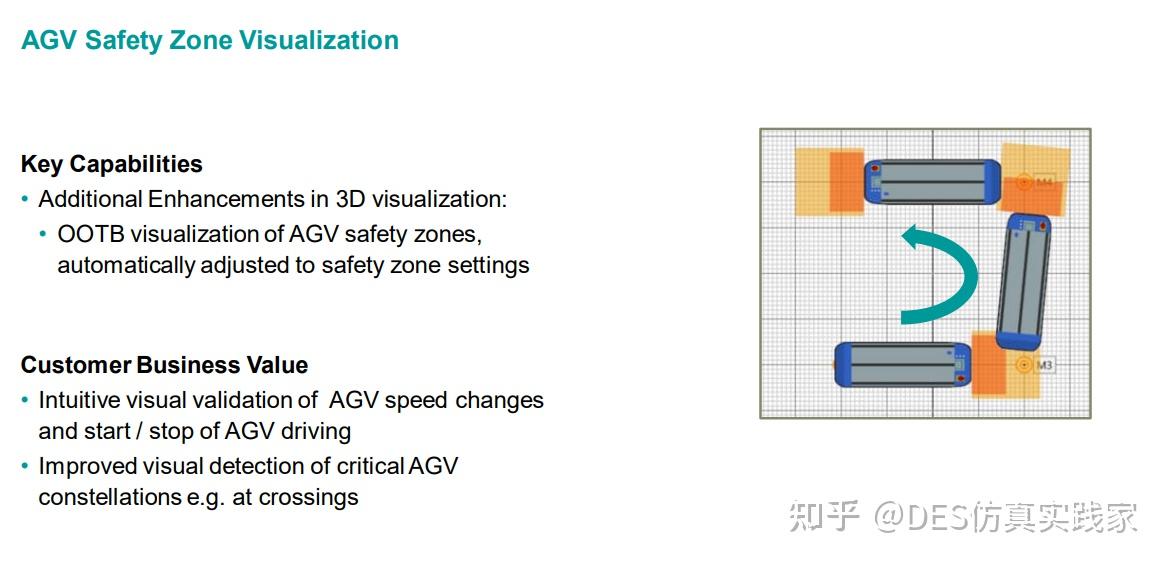 AGV Safety Zone Visualization

Key Capabilities
• Additional Enhancements in 3D visualization:
• OOTB visualization of AGV safety zones, automatically adjusted to safety zone settings

Customer Business Value
• Intuitive visual validation of AGV speed changes and start / stop of AGV driving
• Improved visual detection of critical AGV constellations e.g. at crossings

M4

M3

知乎 @DES仿真实践家